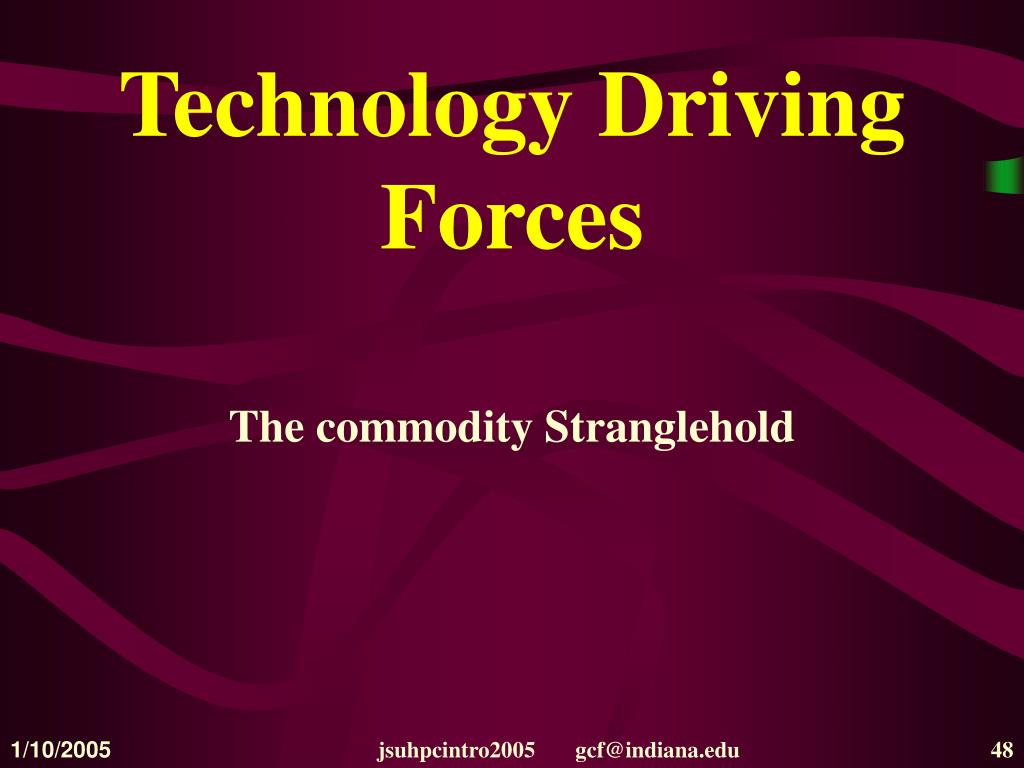 Technology Driving Forces

The commodity Stranglehold

1/10/2005

jsuhpcintro2005 gcf@indiana.edu

48